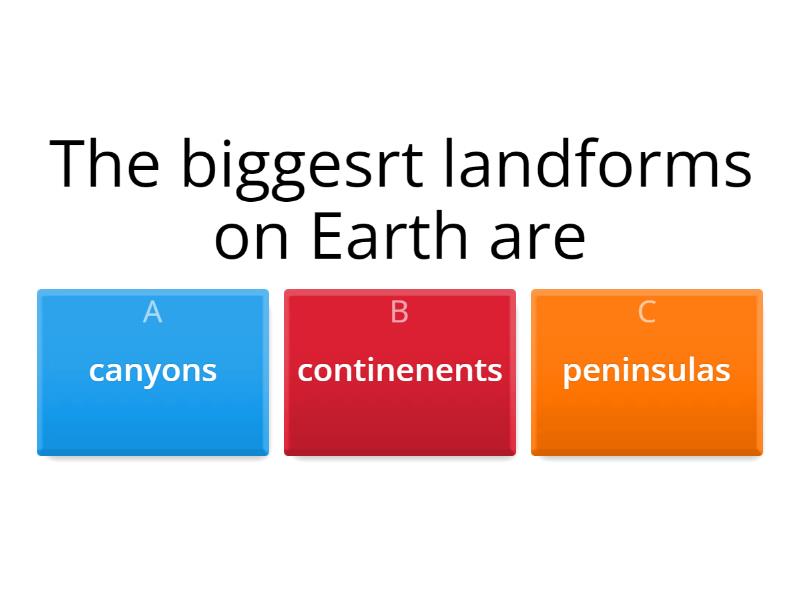 The biggesrt landforms on Earth are

A
canyons

B
continenents

C
peninsulas